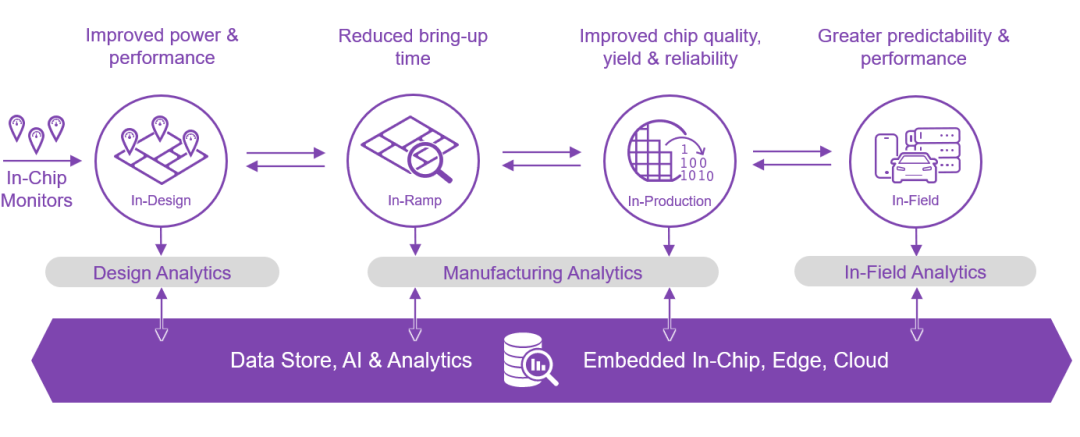 Improved power & performance

Reduced bring-up time

Improved chip quality, yield & reliability

Greater predictability & performance

In-Chip Monitors

In-Design

In-Ramp

1
100
1010

In-Production

In-Field

Design Analytics

Manufacturing Analytics

In-Field Analytics

Data Store, AI & Analytics

Embedded In-Chip, Edge, Cloud